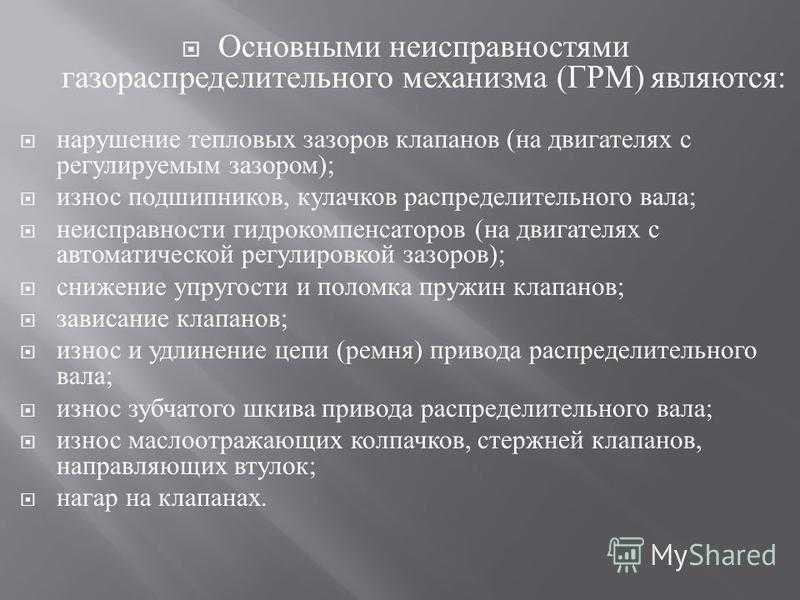 Основными неисправностями газораспределительного механизма (ГРМ) являются:

нарушение тепловых зазоров клапанов (на двигателях с регулируемым зазором);

износ подшипников, кулачков распределительного вала;

неисправности гидрокомпенсаторов (на двигателях с автоматической регулировкой зазоров);

снижение упругости и поломка пружин клапанов;

зависание клапанов;

износ и удлинение цепи (ремня) привода распределительного вала;

износ зубчатого шкива привода распределительного вала;

износ маслоотражающих колпачков, стержней клапанов, направляющих втулок;

нагар на клапанах.

MyShared